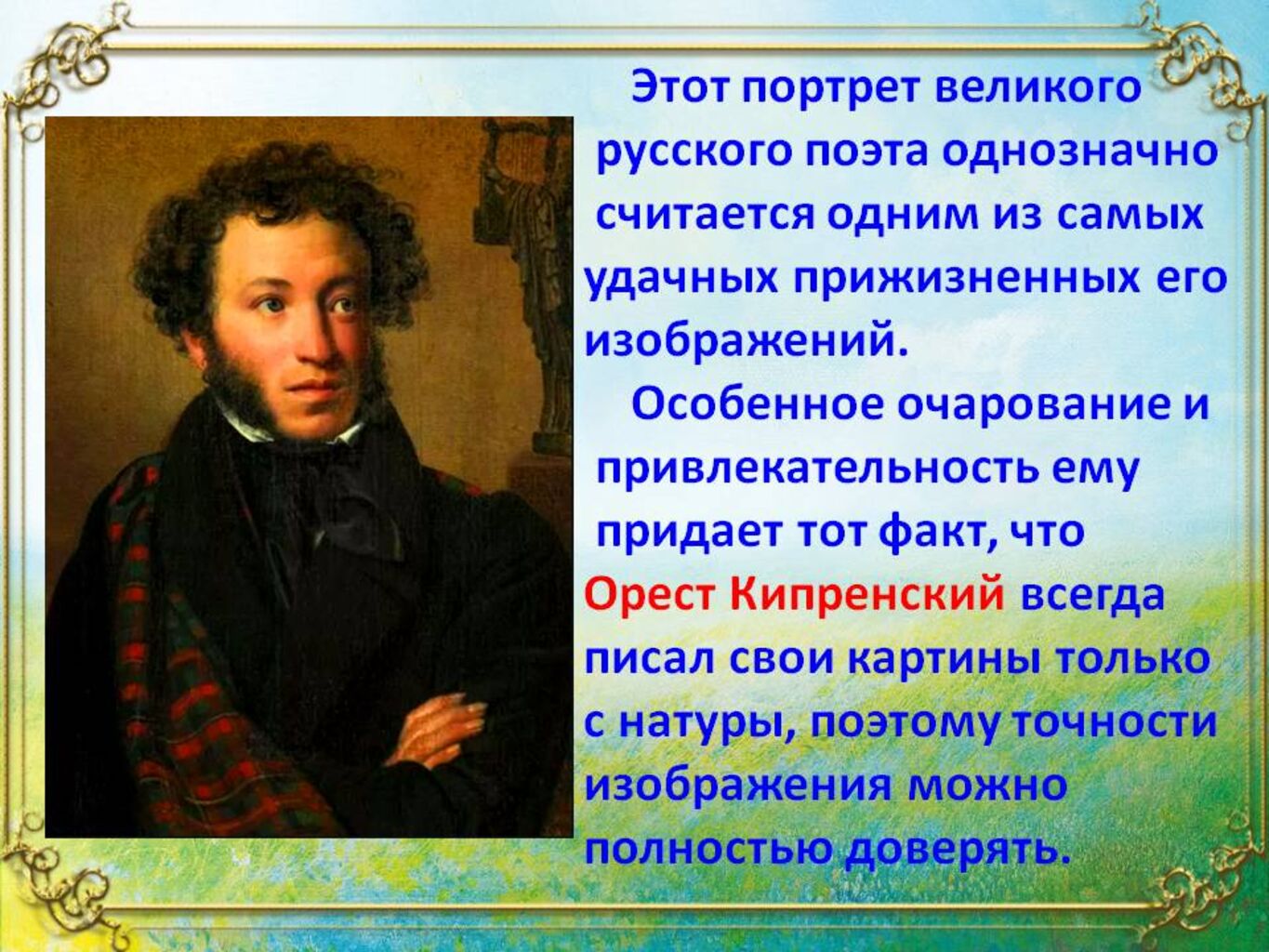 Этот портрет великого русского поэта однозначно считается одним из самых удачных прижизненных его изображений.

Особенное очарование и привлекательность ему придает тот факт, что Орест Кипренский всегда писал свои картины только с натуры, поэтому точности изображения можно полностью доверять.